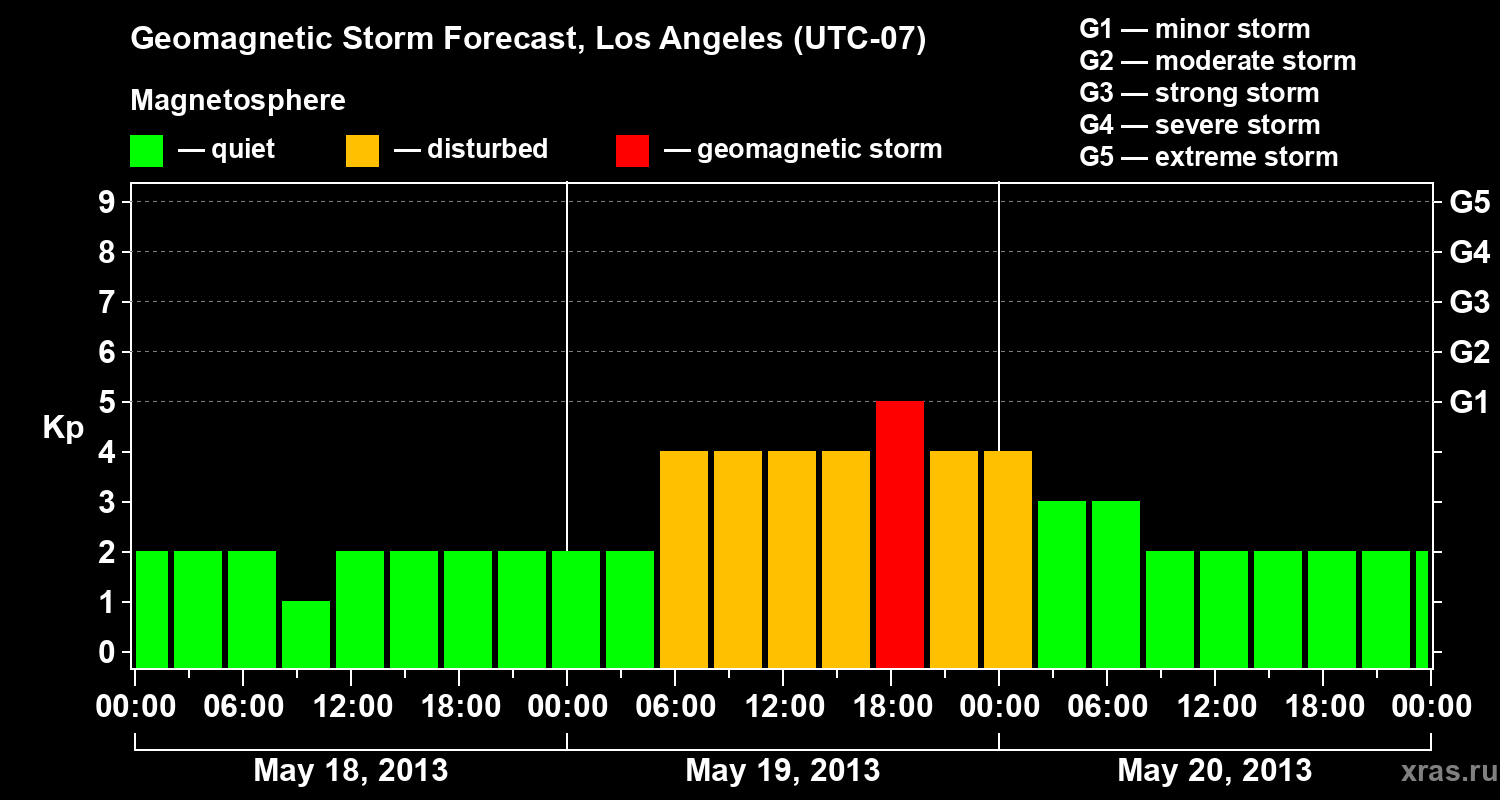 Geomagnetic Storm Forecast, Los Angeles (UTC-07)

Magnetosphere

— quiet — disturbed — geomagnetic storm

G1 — minor storm
G2 — moderate storm
G3 — strong storm
G4 — severe storm
G5 — extreme storm

Kp

9
8
7
6
5
4
3
2
1
0

G5
G4
G3
G2
G1

00:00 06:00 12:00 18:00 00:00 06:00 12:00 18:00 00:00 06:00 12:00 18:00 00:00

May 18, 2013
May 19, 2013
May 20, 2013

xras.ru